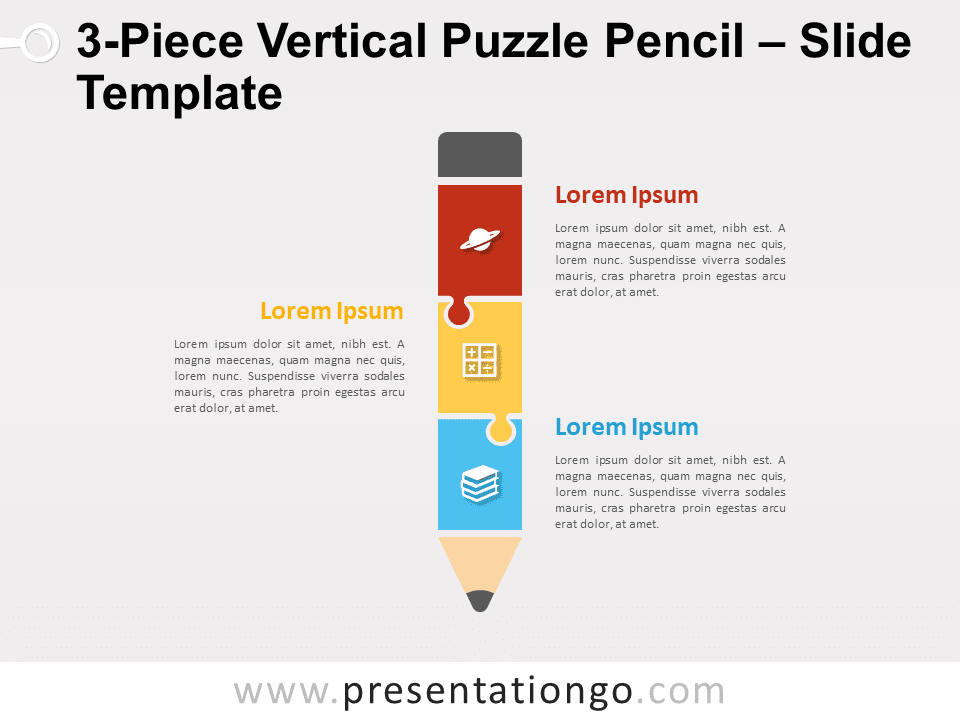 3-Piece Vertical Puzzle Pencil – Slide Template

Lorem Ipsum

Lorem ipsum dolor sit amet, nibh est. A magna maecenas, quam magna nec quis, lorem nunc. Suspendisse viverra sodales mauris, cras pharetra proin egestas arcu erat dolor, at amet.

Lorem Ipsum

Lorem ipsum dolor sit amet, nibh est. A magna maecenas, quam magna nec quis, lorem nunc. Suspendisse viverra sodales mauris, cras pharetra proin egestas arcu erat dolor, at amet.

Lorem Ipsum

Lorem ipsum dolor sit amet, nibh est. A magna maecenas, quam magna nec quis, lorem nunc. Suspendisse viverra sodales mauris, cras pharetra proin egestas arcu erat dolor, at amet.

www.presentationgo.com